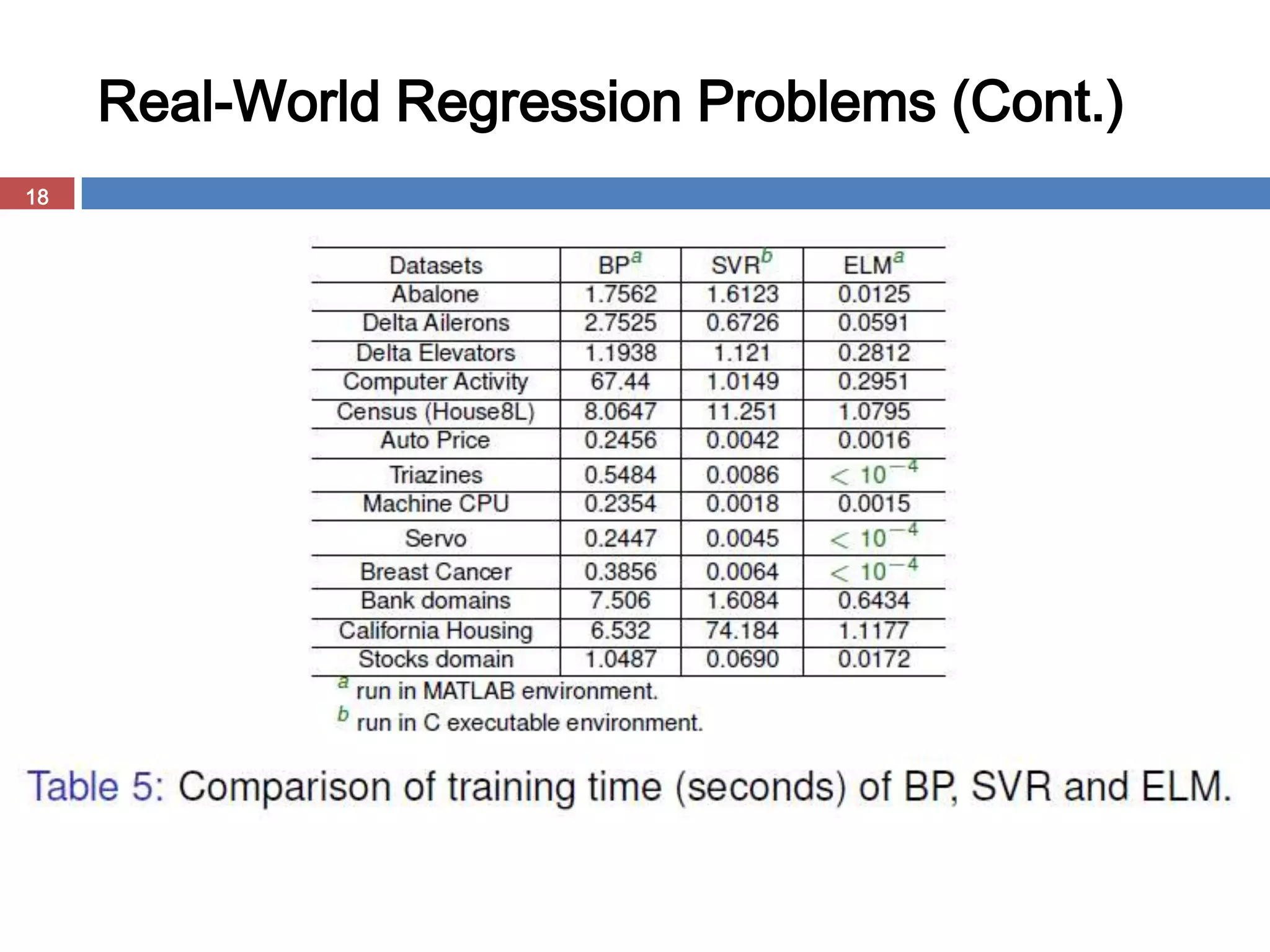 Real-World Regression Problems (Cont.)

18

| Datasets | BP$^a$ | SVR$^b$ | ELM$^a$ |
|---|---|---|---|
| Abalone | 1.7562 | 1.6123 | 0.0125 |
| Delta Ailerons | 2.7525 | 0.6726 | 0.0591 |
| Delta Elevators | 1.1938 | 1.121 | 0.2812 |
| Computer Activity | 67.44 | 1.0149 | 0.2951 |
| Census (House8L) | 8.0647 | 11.251 | 1.0795 |
| Auto Price | 0.2456 | 0.0042 | 0.0016 |
| Triazines | 0.5484 | 0.0086 | $< 10^{-4}$ |
| Machine CPU | 0.2354 | 0.0018 | 0.0015 |
| Servo | 0.2447 | 0.0045 | $< 10^{-4}$ |
| Breast Cancer | 0.3856 | 0.0064 | $< 10^{-4}$ |
| Bank domains | 7.506 | 1.6084 | 0.6434 |
| California Housing | 6.532 | 74.184 | 1.1177 |
| Stocks domain | 1.0487 | 0.0690 | 0.0172 |

$^a$ run in MATLAB environment.
$^b$ run in C executable environment.

Table 5: Comparison of training time (seconds) of BP, SVR and ELM.